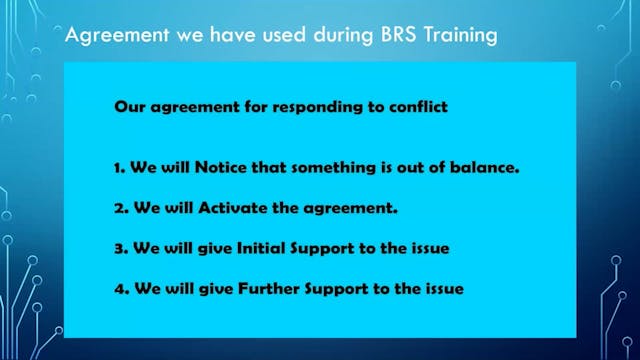 Agreement we have used during BRS Training

Our agreement for responding to conflict

1. We will Notice that something is out of balance.

2. We will Activate the agreement.

3. We will give Initial Support to the issue

4. We will give Further Support to the issue